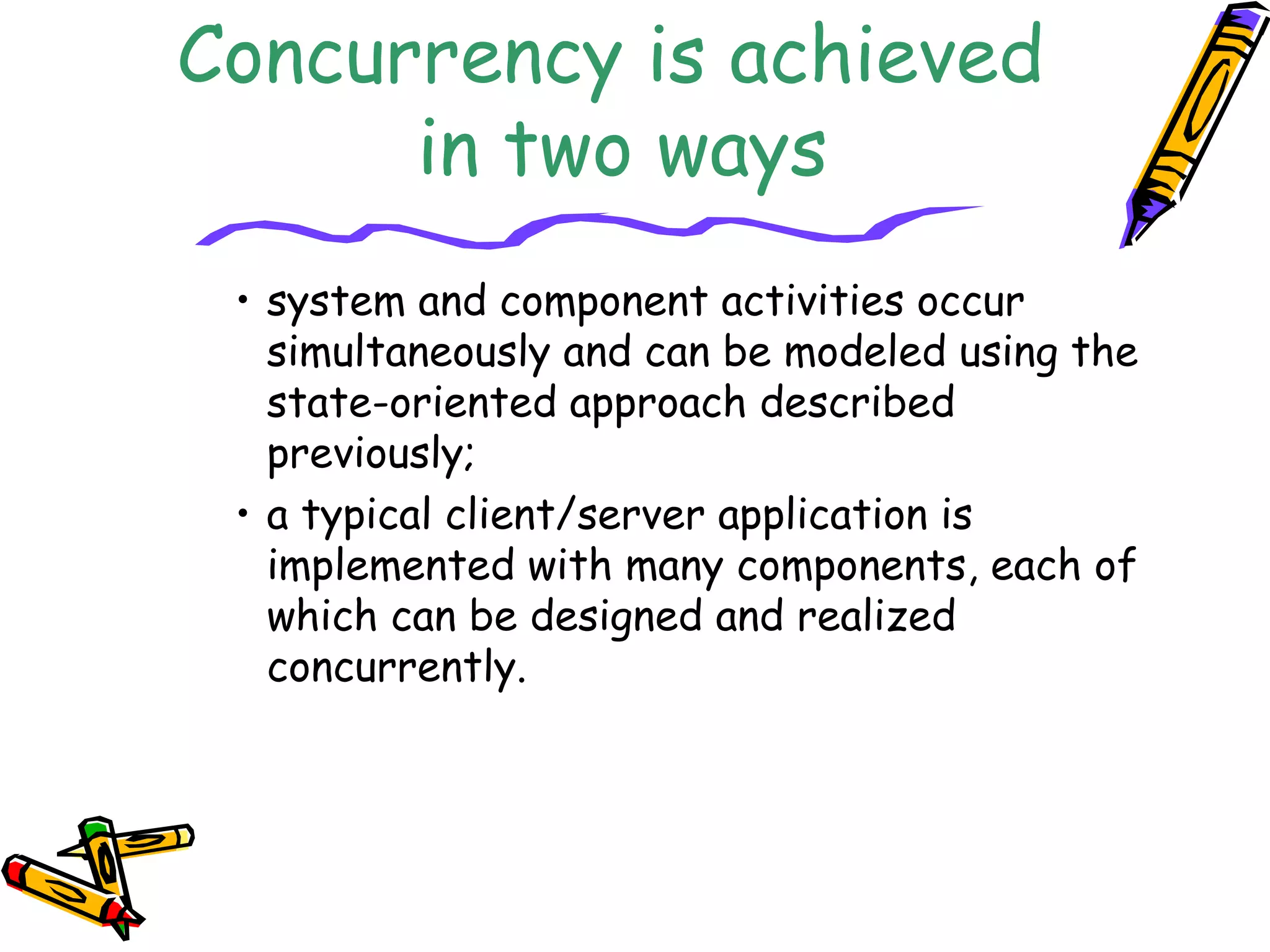 Concurrency is achieved in two ways

• system and component activities occur simultaneously and can be modeled using the state-oriented approach described previously;

• a typical client/server application is implemented with many components, each of which can be designed and realized concurrently.